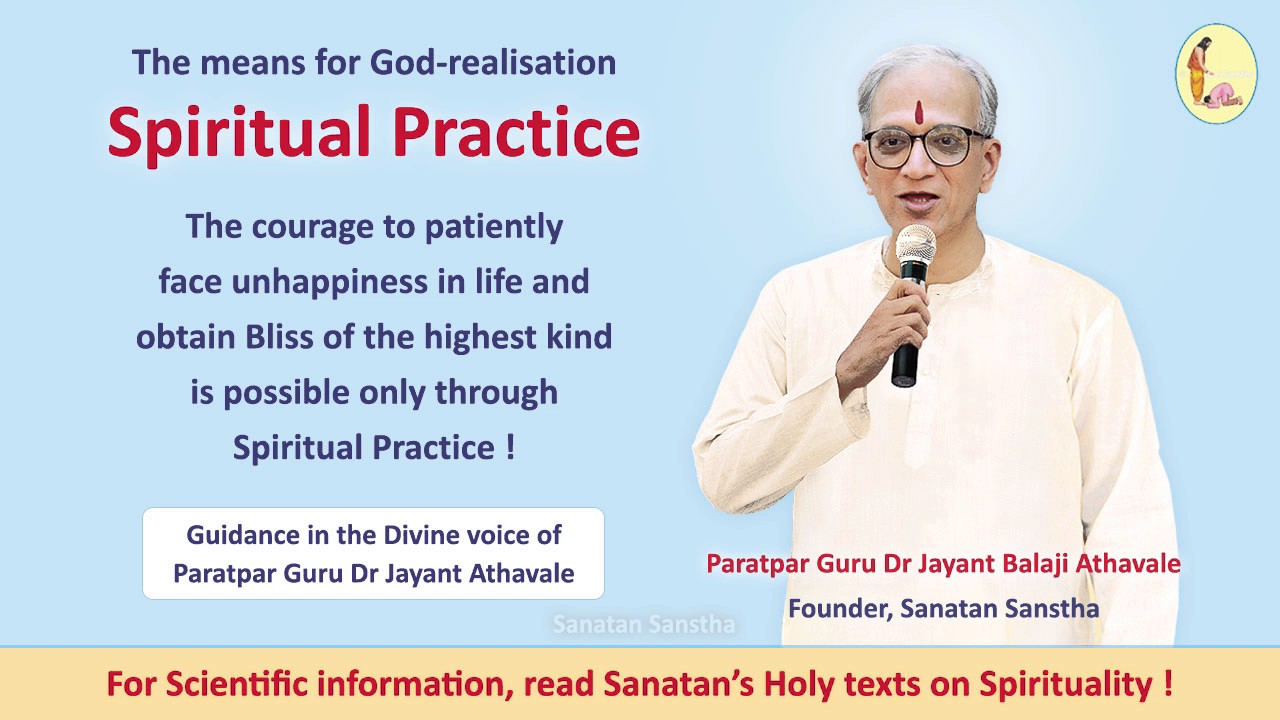 The means for God-realisation

Spiritual Practice

The courage to patiently face unhappiness in life and obtain Bliss of the highest kind is possible only through Spiritual Practice !

Guidance in the Divine voice of Paratpar Guru Dr Jayant Athavale

Paratpar Guru Dr Jayant Balaji Athavale

Founder, Sanatan Sanstha

Sanatan Sanstha

For Scientific information, read Sanatan's Holy texts on Spirituality !